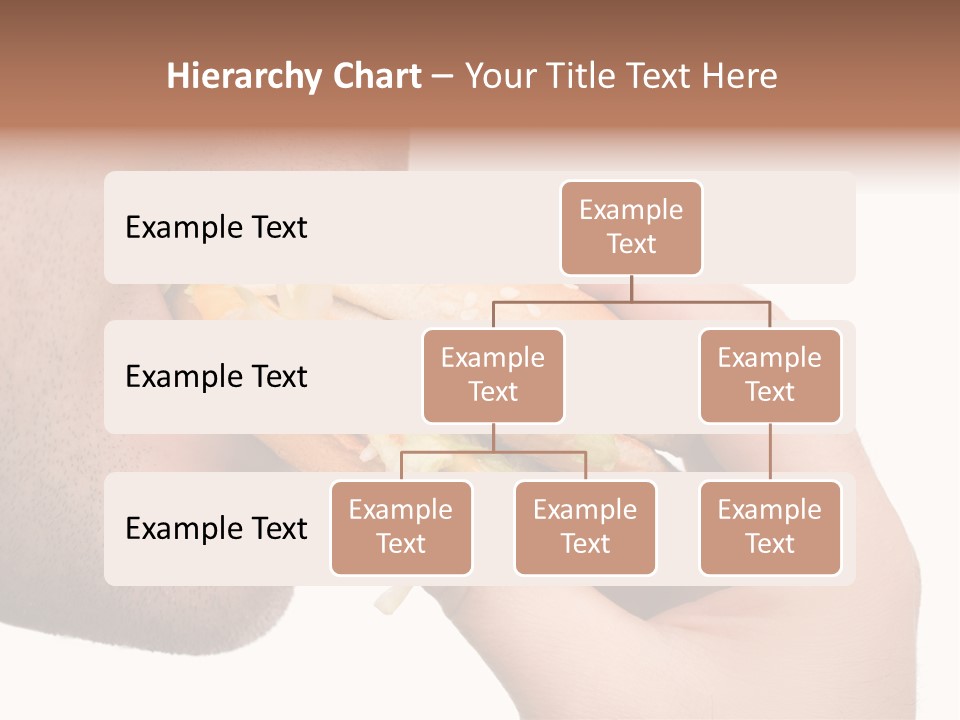 Hierarchy Chart – Your Title Text Here

Example Text

Example Text

Example Text

Example Text

Example Text

Example Text

Example Text

Example Text

Example Text